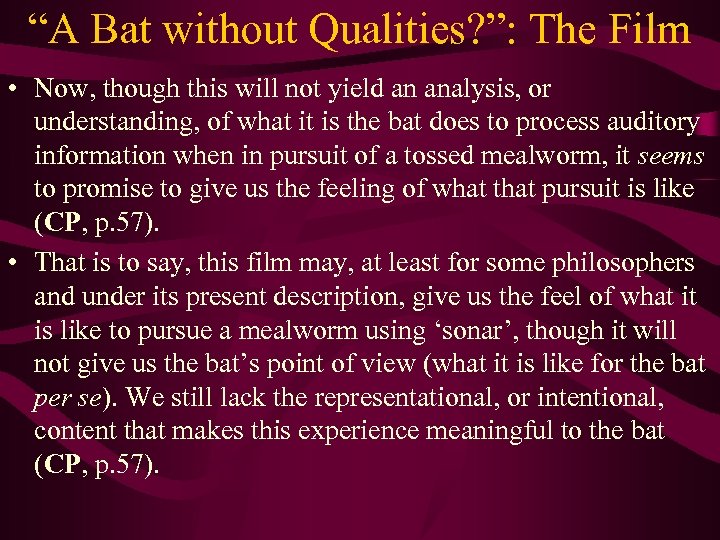 “A Bat without Qualities?”: The Film

• Now, though this will not yield an analysis, or understanding, of what it is the bat does to process auditory information when in pursuit of a tossed mealworm, it seems to promise to give us the feeling of what that pursuit is like (CP, p.57).

• That is to say, this film may, at least for some philosophers and under its present description, give us the feel of what it is like to pursue a mealworm using ‘sonar’, though it will not give us the bat’s point of view (what it is like for the bat per se). We still lack the representational, or intentional, content that makes this experience meaningful to the bat (CP, p.57).